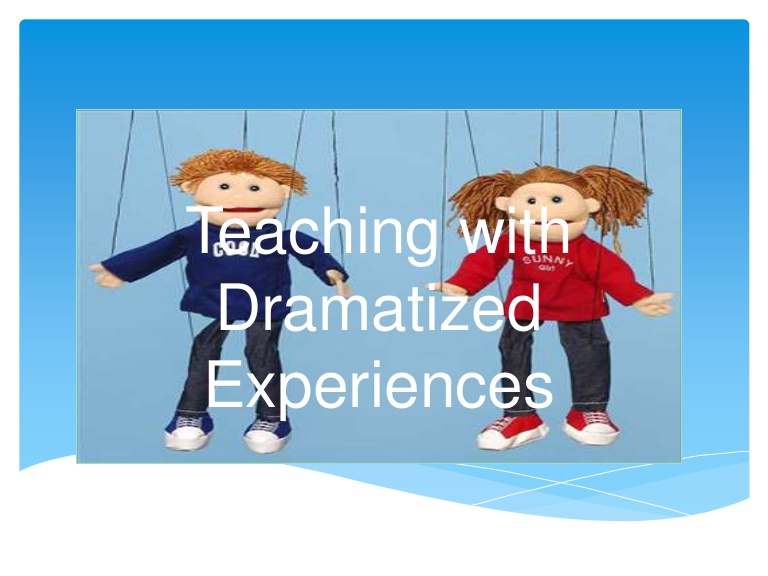 Teaching with Dramatized Experiences

COOL

SUNNY
Girl